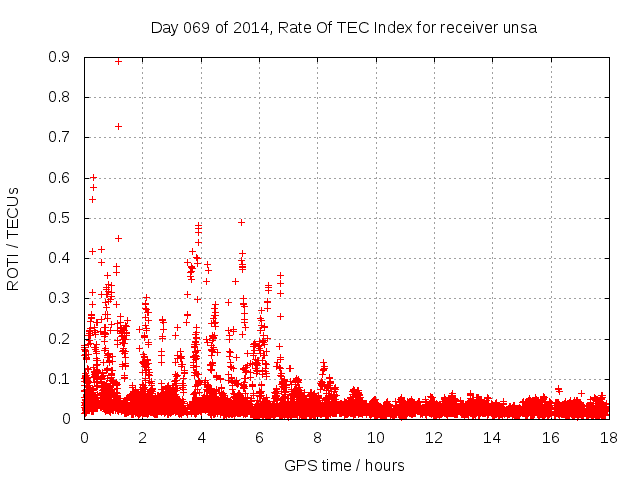 Day 069 of 2014, Rate Of TEC Index for receiver unsa

ROTI / TECUs

0.9
0.8
0.7
0.6
0.5
0.4
0.3
0.2
0.1
0

0 2 4 6 8 10 12 14 16 18

GPS time / hours